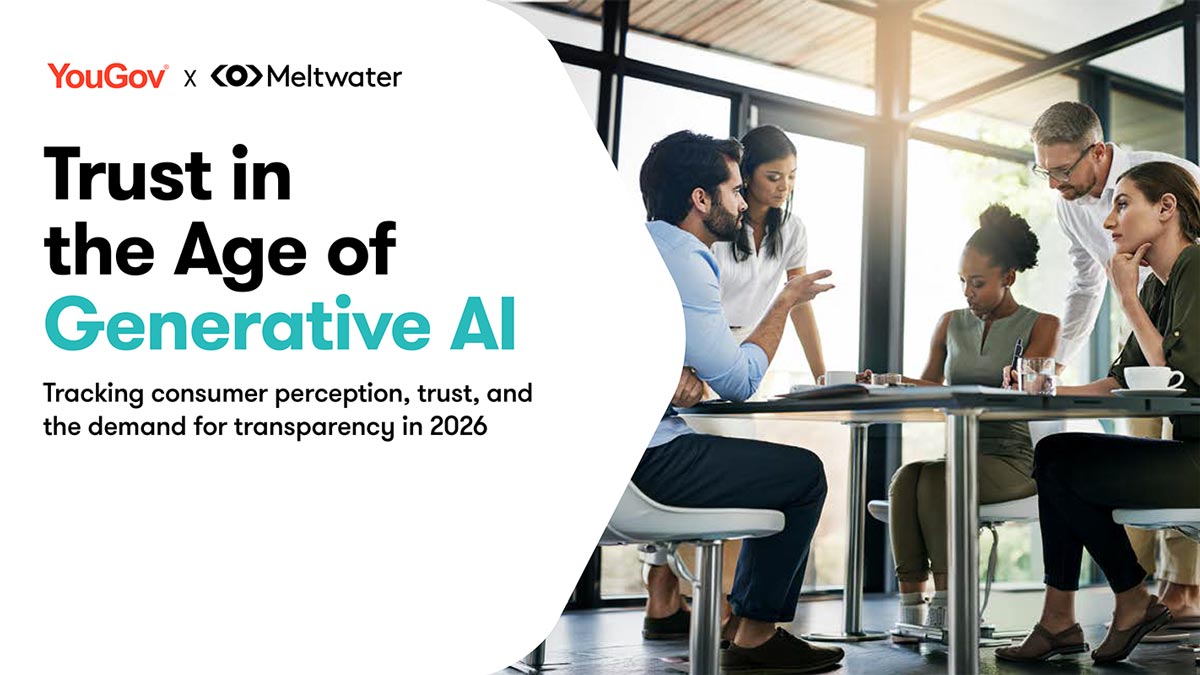 YouGov x Meltwater

Trust in the Age of Generative AI

Tracking consumer perception, trust, and the demand for transparency in 2026